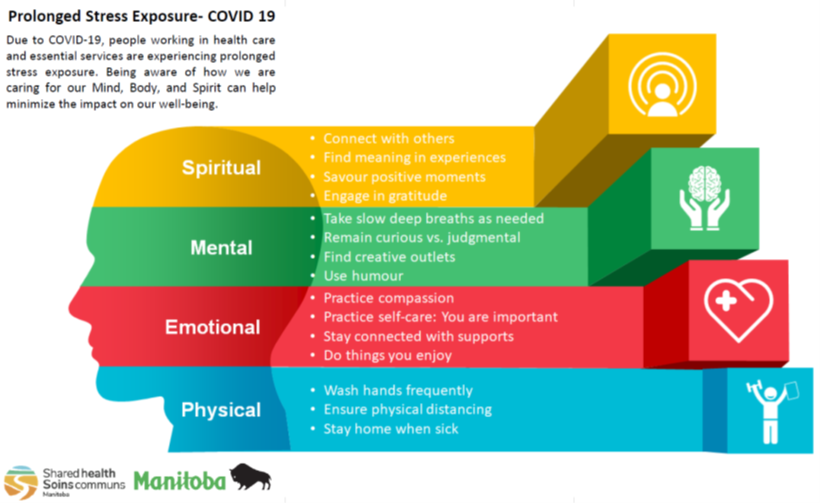 Prolonged Stress Exposure- COVID 19

Due to COVID-19, people working in health care and essential services are experiencing prolonged stress exposure. Being aware of how we are caring for our Mind, Body, and Spirit can help minimize the impact on our well-being.

Spiritual
• Connect with others
• Find meaning in experiences
• Savour positive moments
• Engage in gratitude

Mental
• Take slow deep breaths as needed
• Remain curious vs. judgmental
• Find creative outlets
• Use humour

Emotional
• Practice compassion
• Practice self-care: You are important
• Stay connected with supports
• Do things you enjoy

Physical
• Wash hands frequently
• Ensure physical distancing
• Stay home when sick

Shared health Soins communs Manitoba

Manitoba